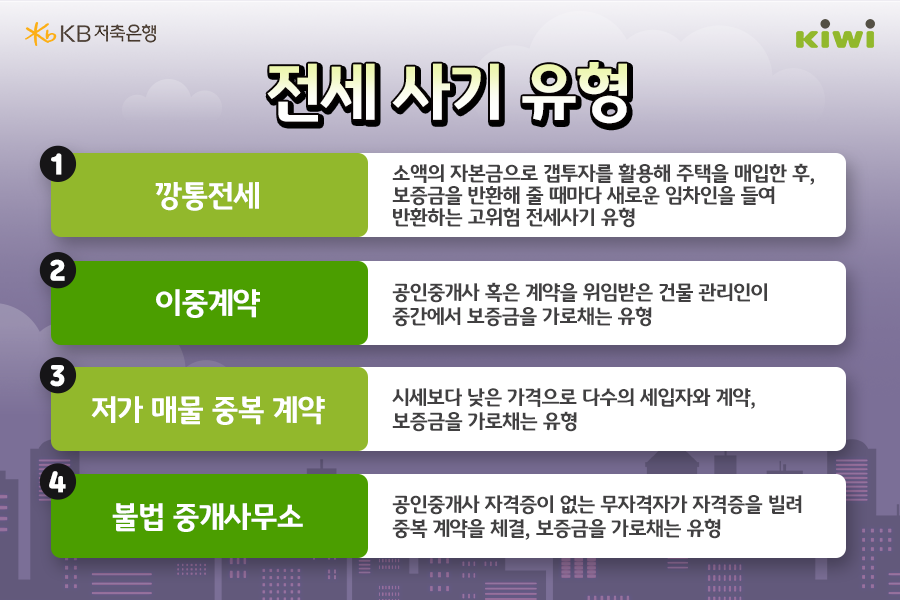 KB 저축은행

kiwi

전세 사기 유형

1

깡통전세

소액의 자본금으로 갭투자를 활용해 주택을 매입한 후, 보증금을 반환해 줄 때마다 새로운 임차인을 들여 반환하는 고위험 전세사기 유형

2

이중계약

공인중개사 혹은 계약을 위임받은 건물 관리인이 중간에서 보증금을 가로채는 유형

3

저가 매물 중복 계약

시세보다 낮은 가격으로 다수의 세입자와 계약, 보증금을 가로채는 유형

4

불법 중개사무소

공인중개사 자격증이 없는 무자격자가 자격증을 빌려 중복 계약을 체결, 보증금을 가로채는 유형